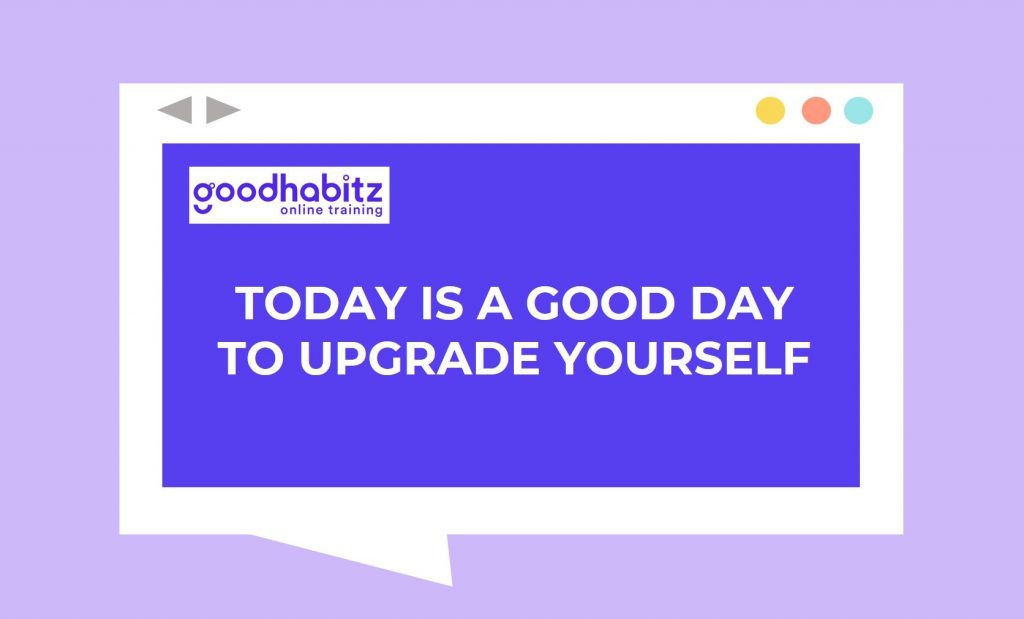 goodhabitz
online training

TODAY IS A GOOD DAY TO UPGRADE YOURSELF